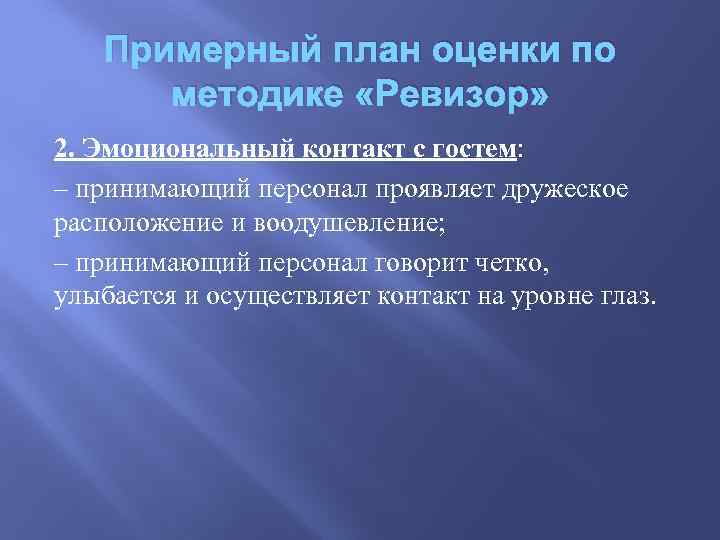 Примерный план оценки по методике «Ревизор»

2. Эмоциональный контакт с гостем:

– принимающий персонал проявляет дружеское расположение и воодушевление;

– принимающий персонал говорит четко, улыбается и осуществляет контакт на уровне глаз.